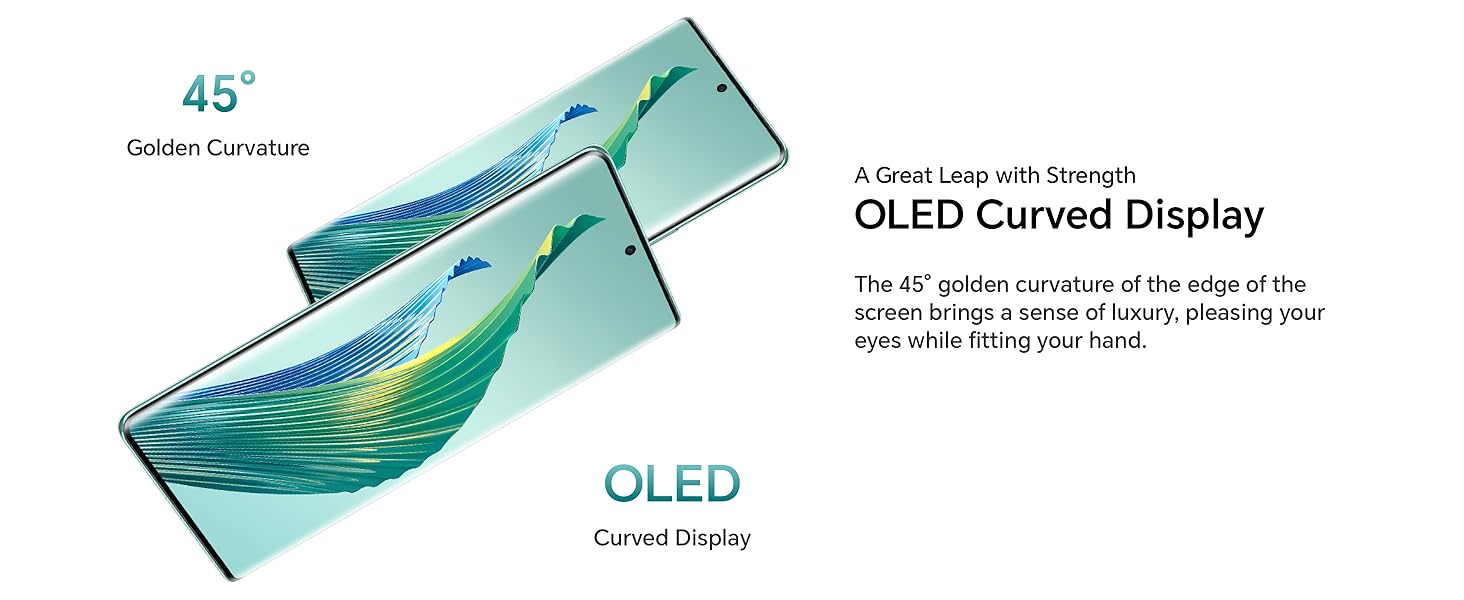 45°

Golden Curvature

OLED

Curved Display

A Great Leap with Strength

OLED Curved Display

The 45° golden curvature of the edge of the screen brings a sense of luxury, pleasing your eyes while fitting your hand.